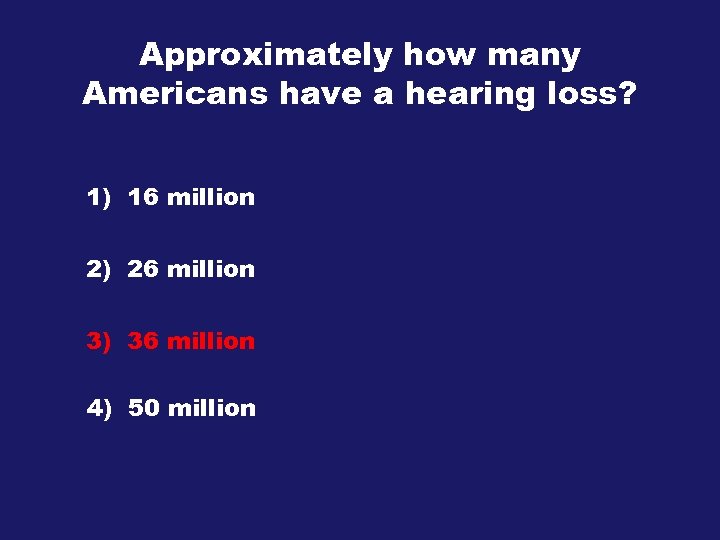 Approximately how many Americans have a hearing loss?

1) 16 million

2) 26 million

3) 36 million

4) 50 million